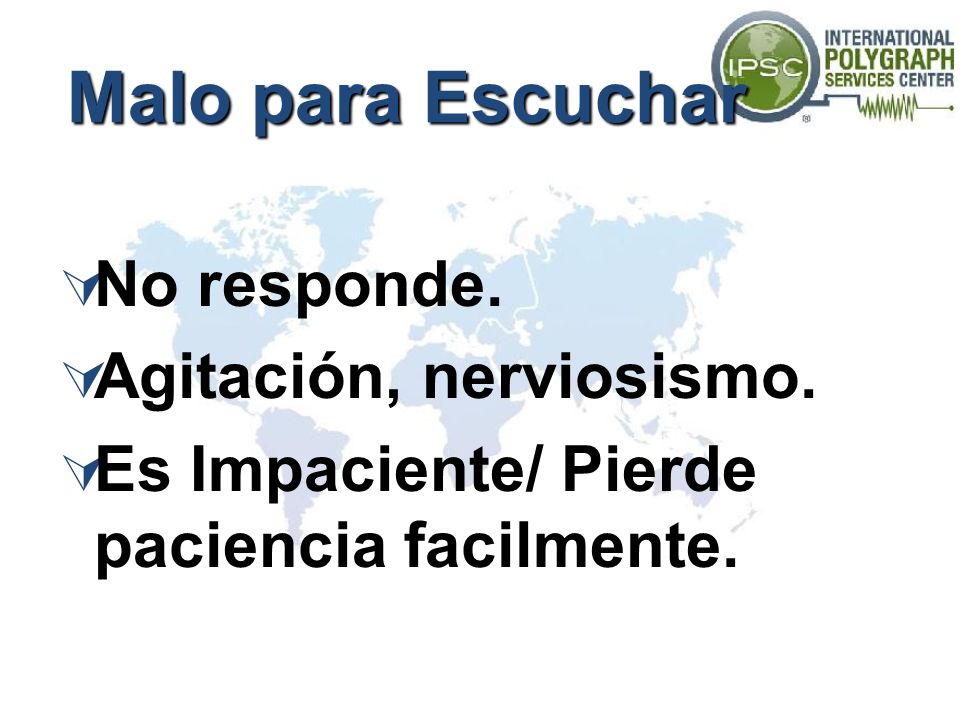 Malo para Escuchar

IPSC INTERNATIONAL POLYGRAPH SERVICES CENTER

No responde.

Agitación, nerviosismo.

Es Impaciente/ Pierde paciencia facilmente.